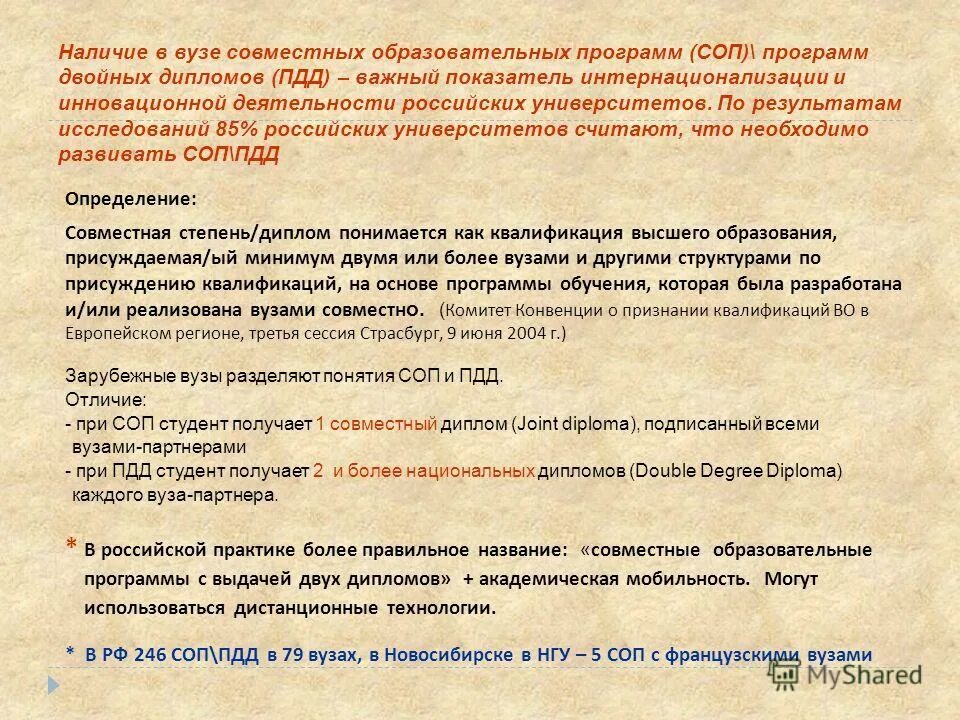 Наличие в вузе совместных образовательных программ (СОП)\ программ двойных дипломов (ПДД) – важный показатель интернационализации и инновационной деятельности российских университетов. По результатам исследований 85% российских университетов считают, что необходимо развивать СОП\ПДД

Определение:

Совместная степень/диплом понимается как квалификация высшего образования, присуждаемая/ый минимум двумя или более вузами и другими структурами по присуждению квалификаций, на основе программы обучения, которая была разработана и/или реализована вузами совместно. (Комитет Конвенции о признании квалификаций ВО в Европейском регионе, третья сессия Страсбург, 9 июня 2004 г.)

Зарубежные вузы разделяют понятия СОП и ПДД.
Отличие:
- при СОП студент получает 1 совместный диплом (Joint diploma), подписанный всеми вузами-партнерами
- при ПДД студент получает 2 и более национальных дипломов (Double Degree Diploma) каждого вуза-партнера.

* В российской практике более правильное название: «совместные образовательные программы с выдачей двух дипломов» + академическая мобильность. Могут использоваться дистанционные технологии.

* В РФ 246 СОП\ПДД в 79 вузах, в Новосибирске в НГУ – 5 СОП с французскими вузами

MyShared